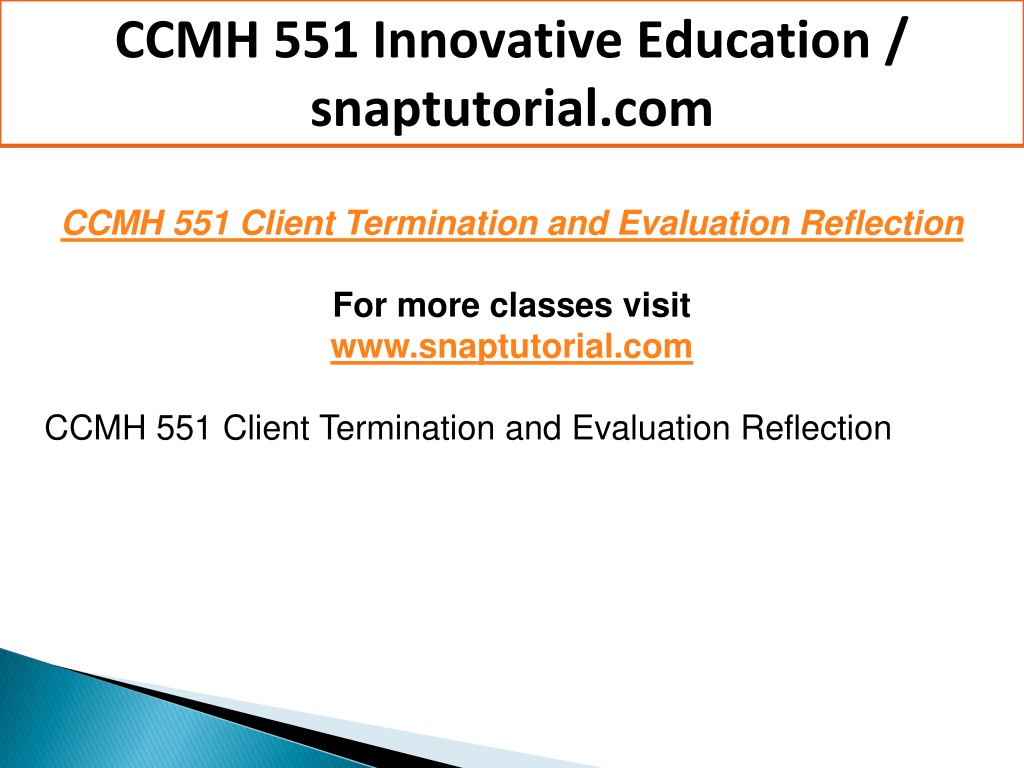 CCMH 551 Innovative Education / snaptutorial.com

CCMH 551 Client Termination and Evaluation Reflection

For more classes visit
www.snaptutorial.com

CCMH 551 Client Termination and Evaluation Reflection